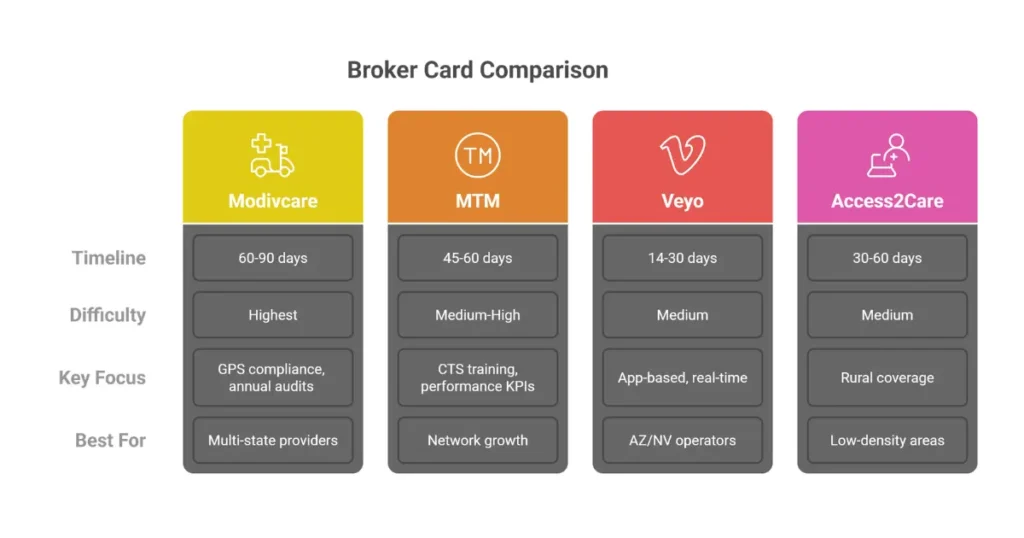 Broker Card Comparison

| | Modivcare | MTM | Veyo | Access2Care |
|---|---|---|---|---|
| Timeline | 60-90 days | 45-60 days | 14-30 days | 30-60 days |
| Difficulty | Highest | Medium-High | Medium | Medium |
| Key Focus | GPS compliance, annual audits | CTS training, performance KPIs | App-based, real-time | Rural coverage |
| Best For | Multi-state providers | Network growth | AZ/NV operators | Low-density areas |